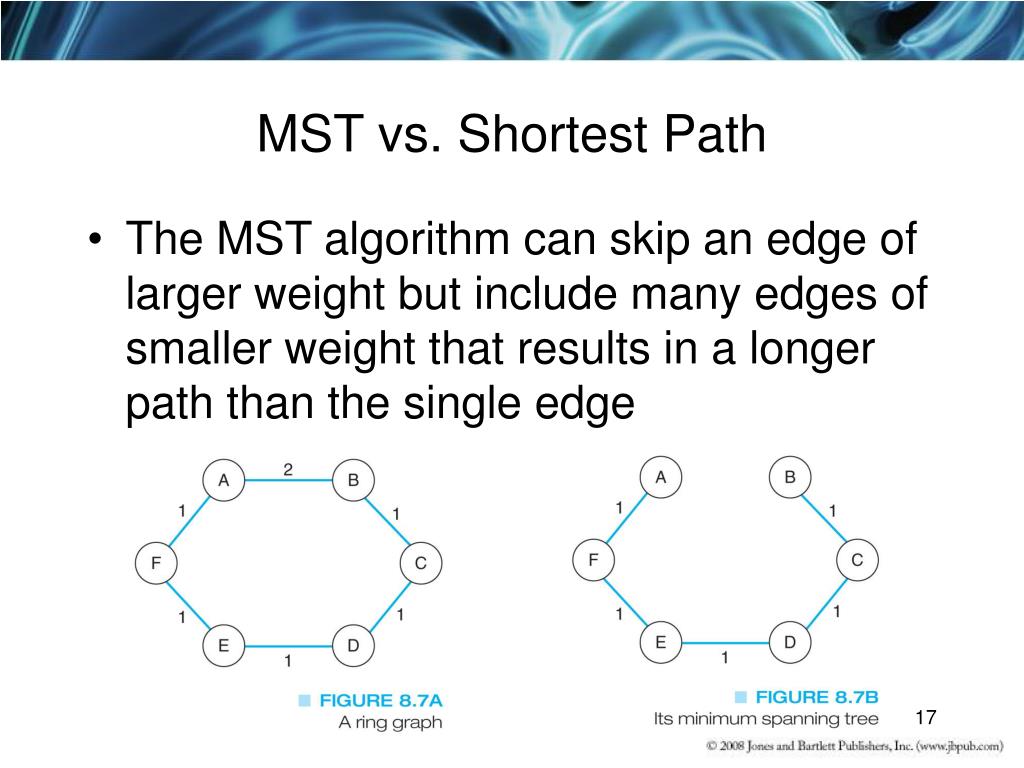 MST vs. Shortest Path

• The MST algorithm can skip an edge of larger weight but include many edges of smaller weight that results in a longer path than the single edge

A 2 B 1 1 F C 1 1 E 1 D

■ FIGURE 8.7A
A ring graph

A B 1 1 F C 1 1 E 1 D

■ FIGURE 8.7B
Its minimum spanning tree

17

© 2008 Jones and Bartlett Publishers, Inc. (www.jbpub.com)